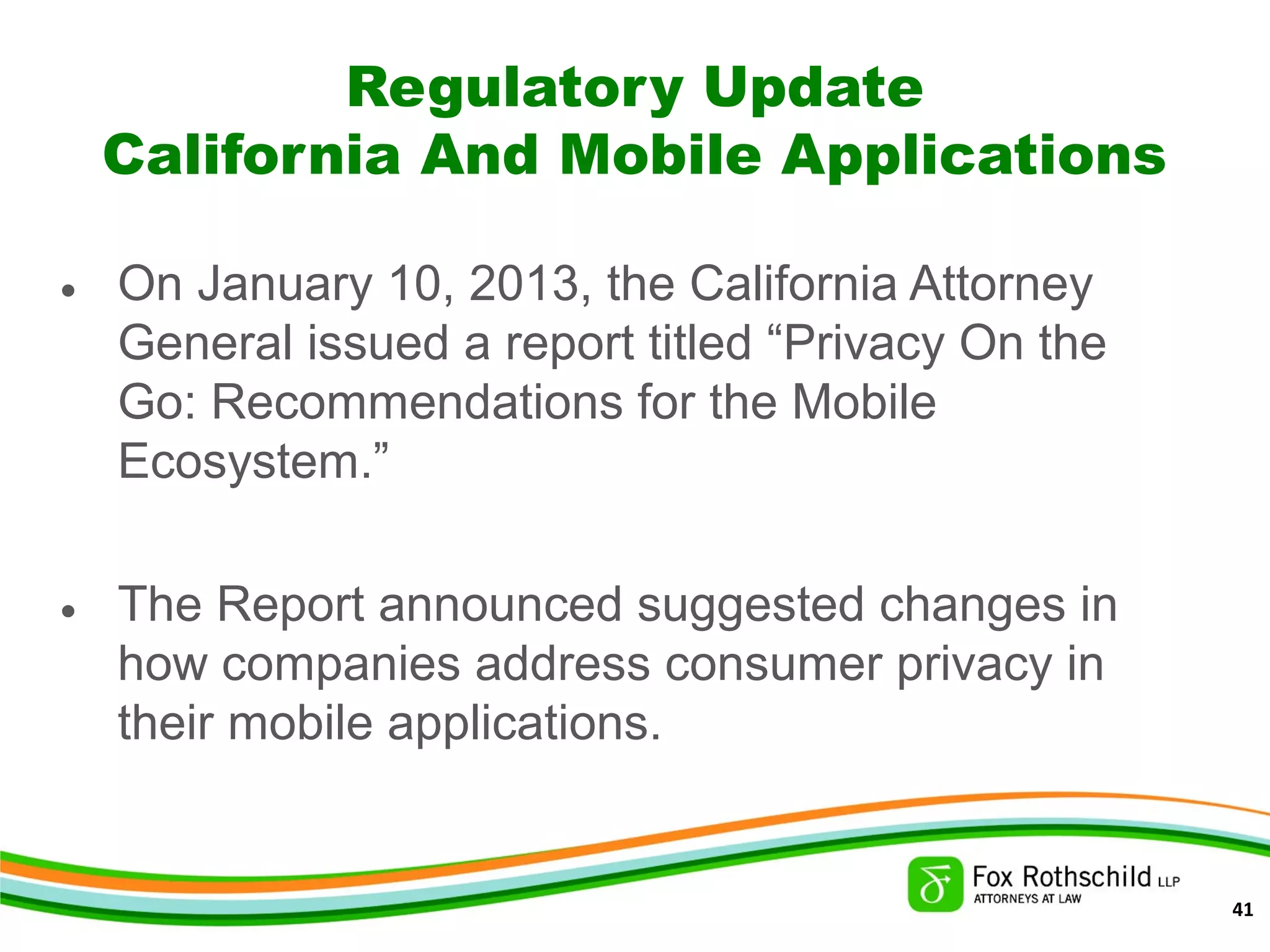 Regulatory Update
California And Mobile Applications

• On January 10, 2013, the California Attorney General issued a report titled “Privacy On the Go: Recommendations for the Mobile Ecosystem.”

• The Report announced suggested changes in how companies address consumer privacy in their mobile applications.

Fox Rothschild LLP
ATTORNEYS AT LAW

41